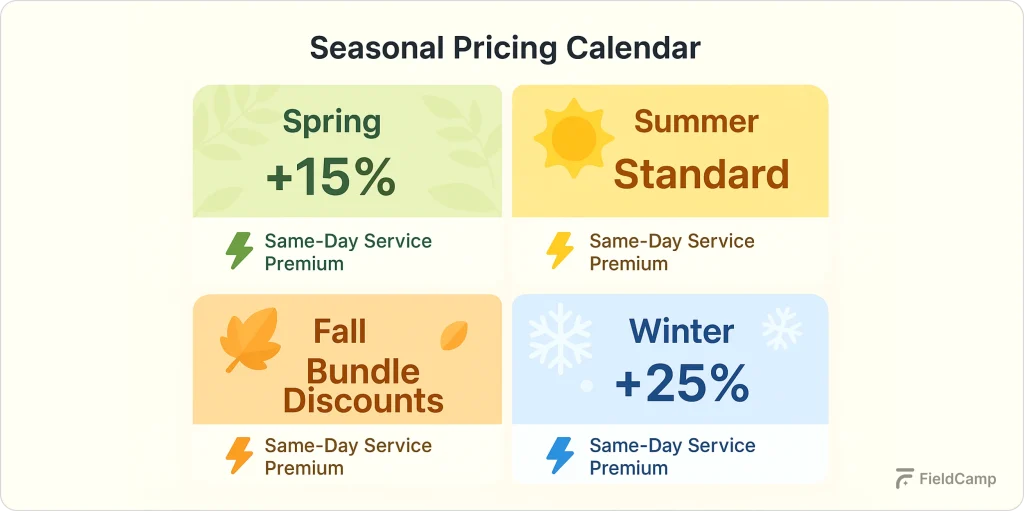 Seasonal Pricing Calendar

Spring
+15%
Same-Day Service Premium

Summer
Standard
Same-Day Service Premium

Fall
Bundle Discounts
Same-Day Service Premium

Winter
+25%
Same-Day Service Premium

FieldCamp